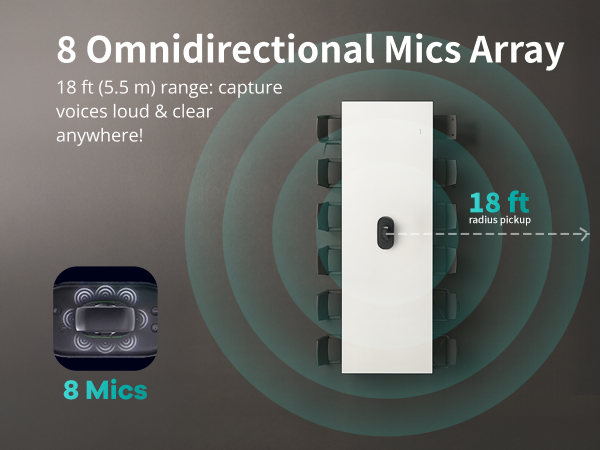 8 Omnidirectional Mics Array

18 ft (5.5 m) range: capture voices loud & clear anywhere!

18 ft
radius pickup

8 Mics